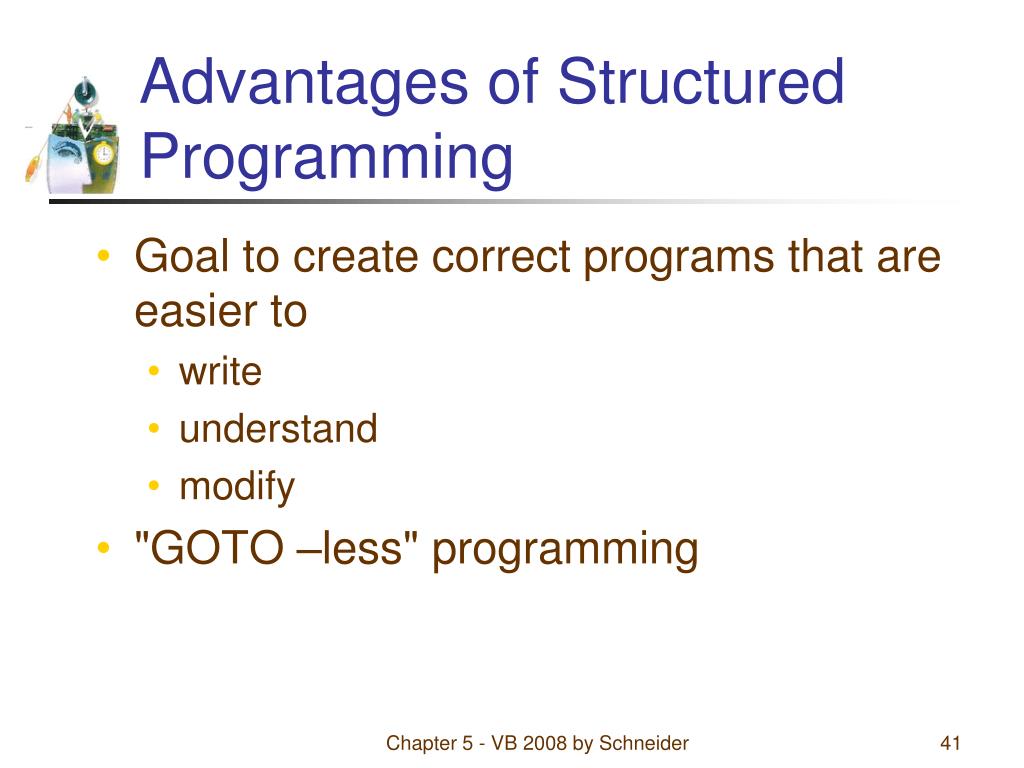 Advantages of Structured Programming

• Goal to create correct programs that are easier to
  • write
  • understand
  • modify
• "GOTO –less" programming

Chapter 5 - VB 2008 by Schneider

41